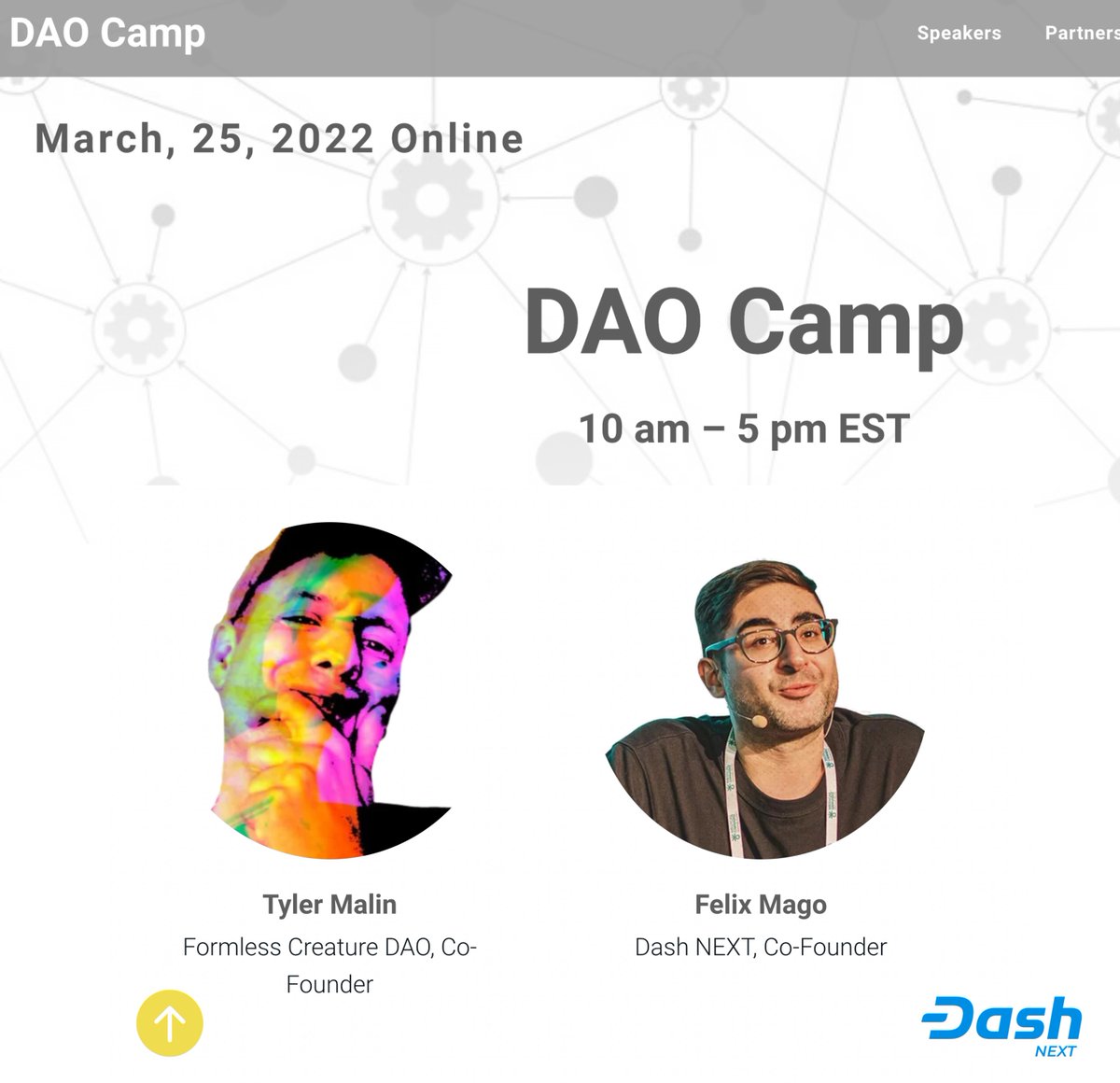 DAO Camp

Speakers Partners

March, 25, 2022 Online

DAO Camp

10 am – 5 pm EST

Tyler Malin
Formless Creature DAO, Co-Founder

Felix Mago
Dash NEXT, Co-Founder

Dash
NEXT